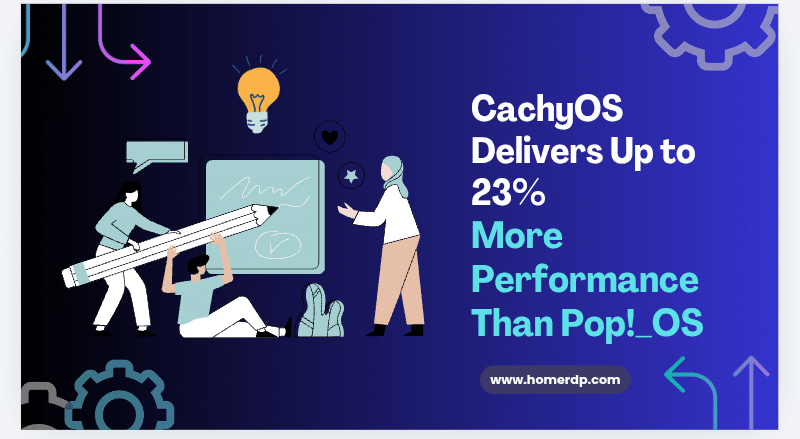 CachyOS Delivers Up to 23% More Performance Than Pop!_OS

www.homerdp.com